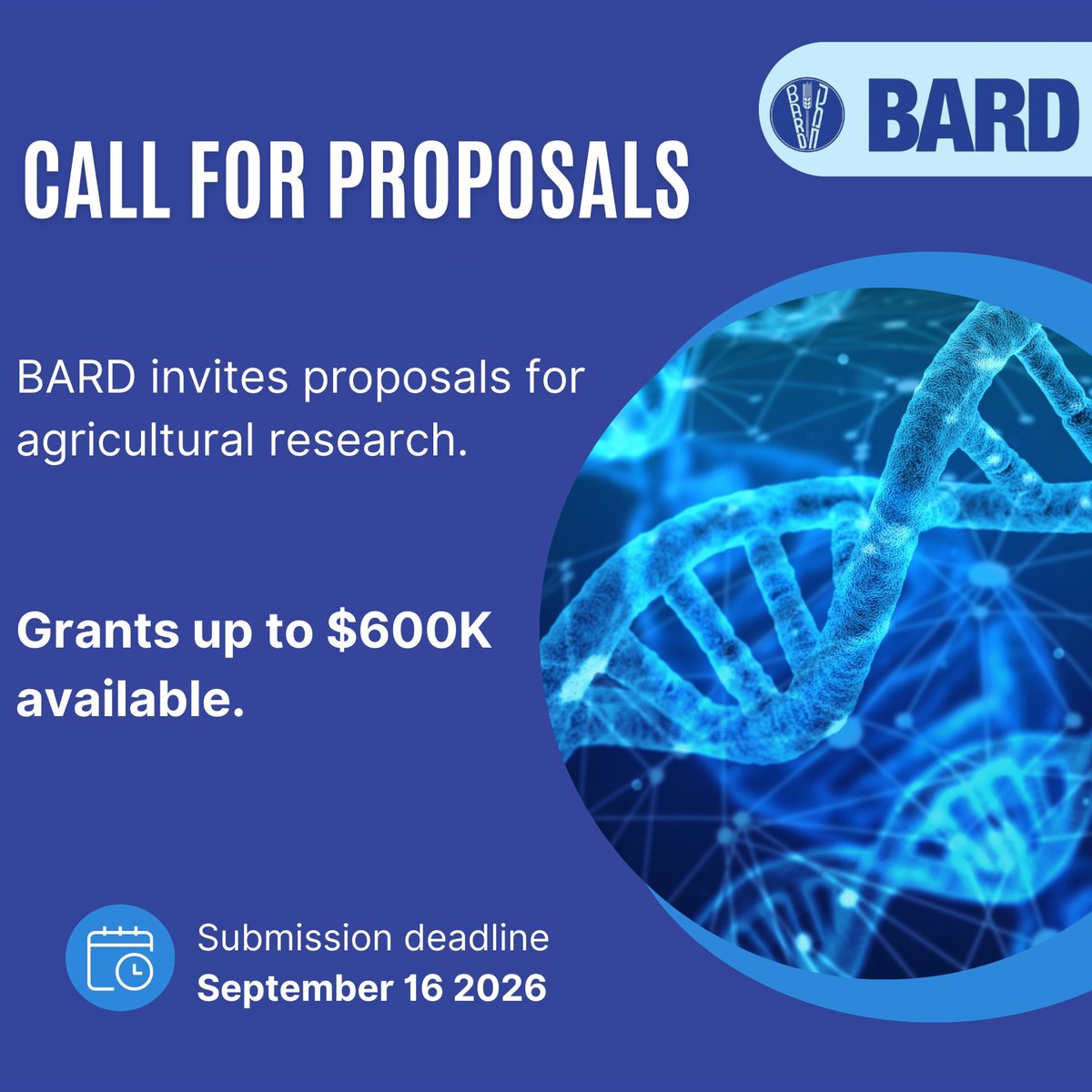 BARD

CALL FOR PROPOSALS

BARD invites proposals for agricultural research.

Grants up to $600K available.

Submission deadline
September 16 2026